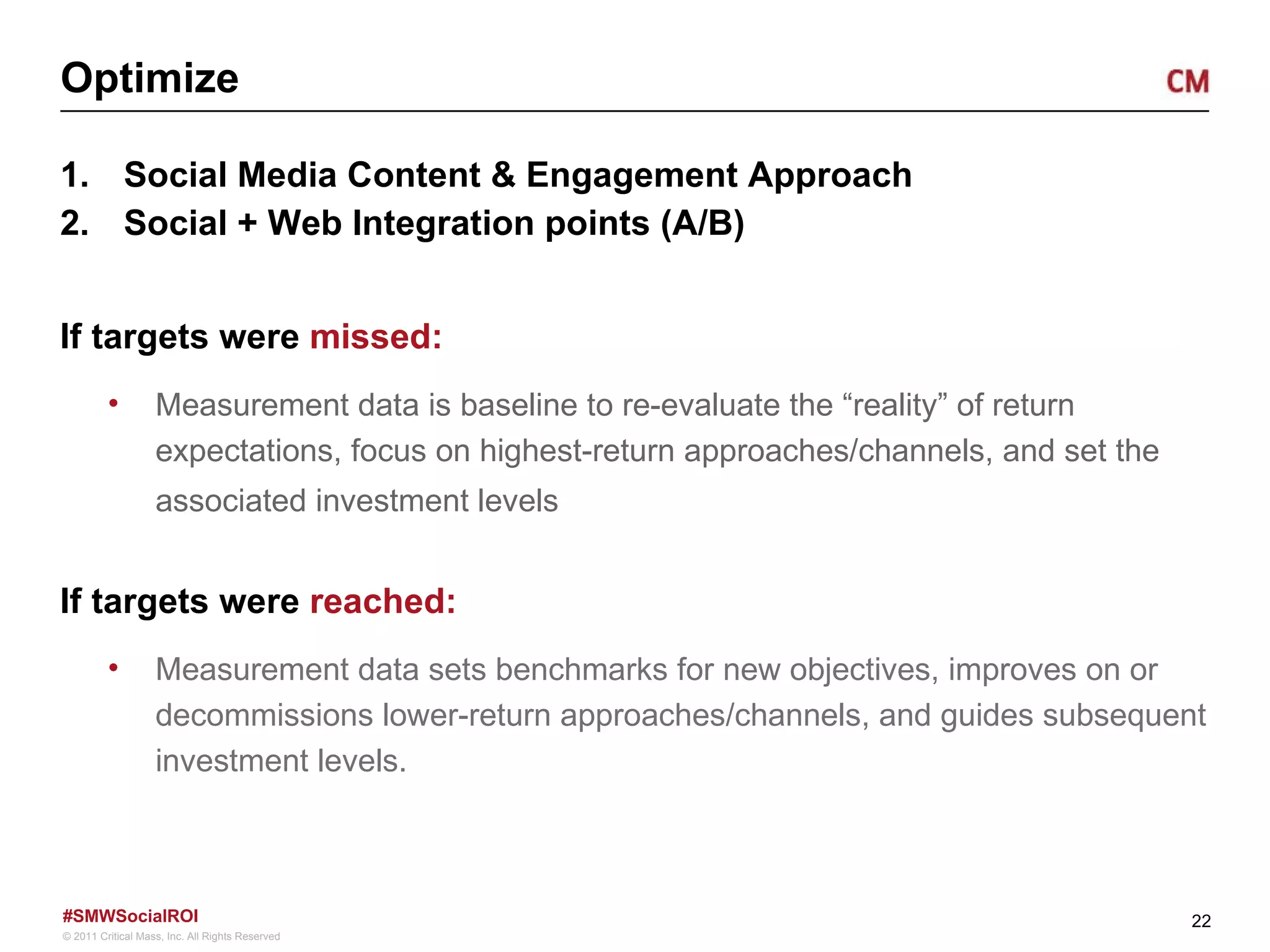 Optimize

CM

1. Social Media Content & Engagement Approach
2. Social + Web Integration points (A/B)

If targets were missed:

• Measurement data is baseline to re-evaluate the “reality” of return expectations, focus on highest-return approaches/channels, and set the associated investment levels

If targets were reached:

• Measurement data sets benchmarks for new objectives, improves on or decommissions lower-return approaches/channels, and guides subsequent investment levels.

#SMWSocialROI
© 2011 Critical Mass, Inc. All Rights Reserved

22